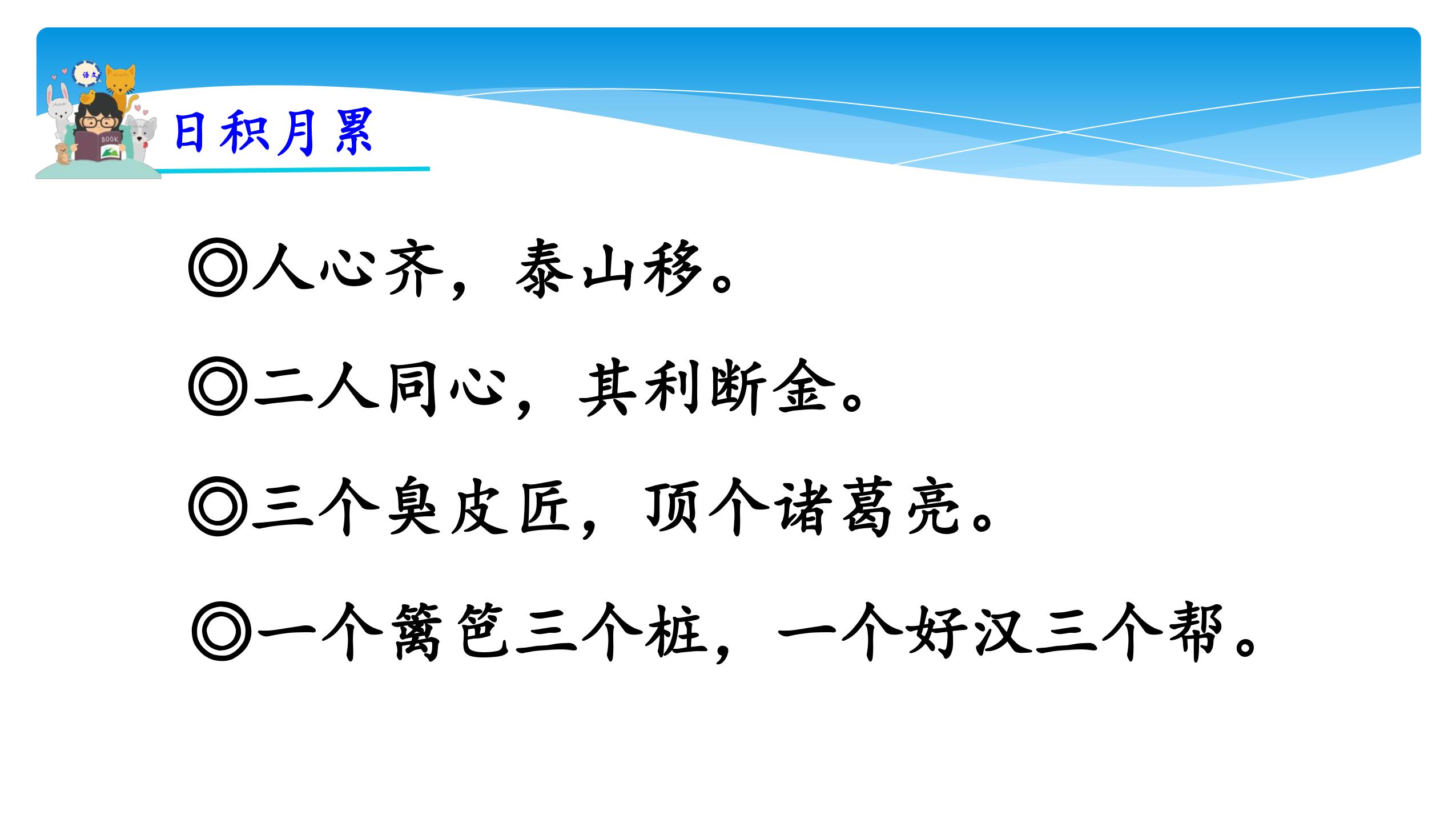 语文
BOOK
日积月累

◎人心齐，泰山移。

◎二人同心，其利断金。

◎三个臭皮匠，顶个诸葛亮。

◎一个篱笆三个桩，一个好汉三个帮。